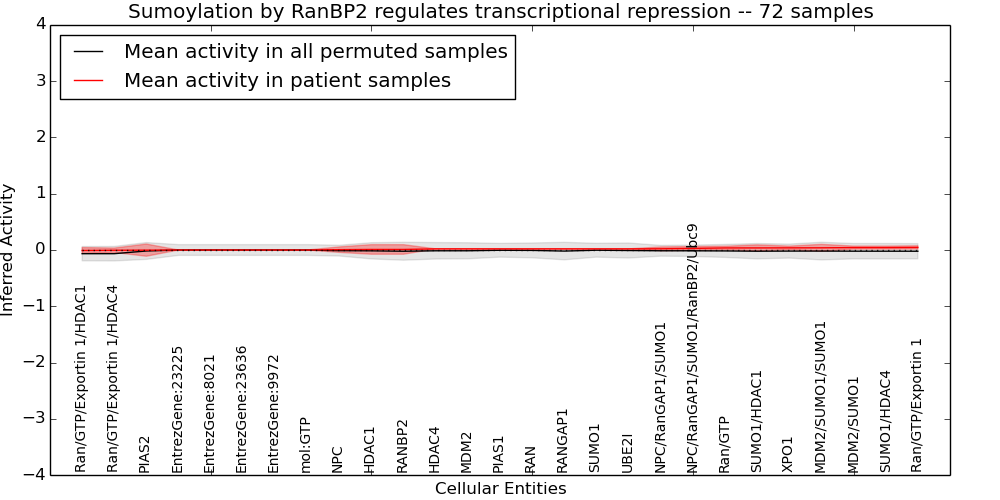 Sumoylation by RanBP2 regulates transcriptional repression -- 72 samples

Mean activity in all permuted samples
Mean activity in patient samples

Inferred Activity

4
3
2
1
0
−1
−2
−3
−4

Ran/GTP/Exportin 1/HDAC1
Ran/GTP/Exportin 1/HDAC4
PIAS2
EntrezGene:23225
EntrezGene:8021
EntrezGene:23636
EntrezGene:9972
mol:GTP
NPC
HDAC1
RANBP2
HDAC4
MDM2
PIAS1
RAN
RANGAP1
SUMO1
UBE2I
NPC/RanGAP1/SUMO1
NPC/RanGAP1/SUMO1/RanBP2/Ubc9
Ran/GTP
SUMO1/HDAC1
XPO1
MDM2/SUMO1/SUMO1
MDM2/SUMO1
SUMO1/HDAC4
Ran/GTP/Exportin 1

Cellular Entities